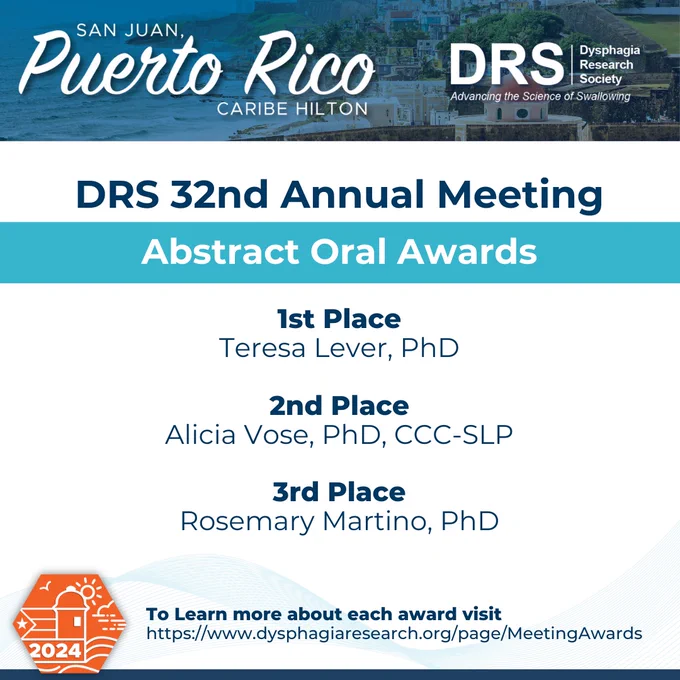 SAN JUAN,
Puerto Rico
CARIBE HILTON

DRS Dysphagia Research Society
Advancing the Science of Swallowing

DRS 32nd Annual Meeting

Abstract Oral Awards

1st Place
Teresa Lever, PhD

2nd Place
Alicia Vose, PhD, CCC-SLP

3rd Place
Rosemary Martino, PhD

2024

To Learn more about each award visit
https://www.dysphagiaresearch.org/page/MeetingAwards